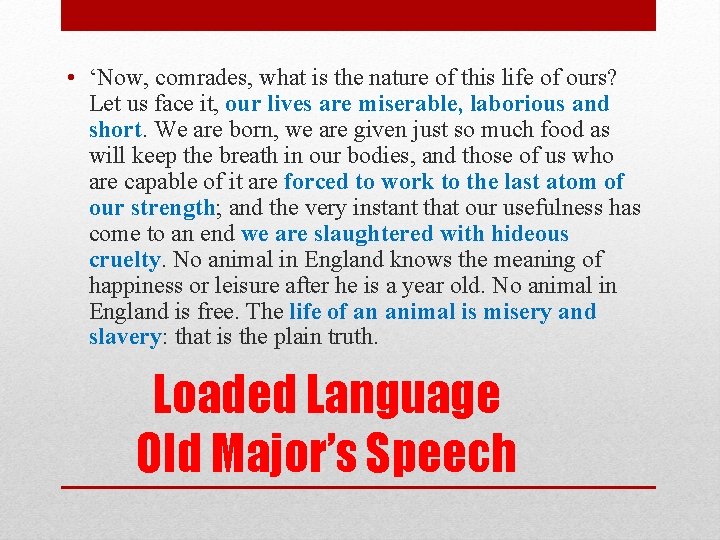 • ‘Now, comrades, what is the nature of this life of ours? Let us face it, our lives are miserable, laborious and short. We are born, we are given just so much food as will keep the breath in our bodies, and those of us who are capable of it are forced to work to the last atom of our strength; and the very instant that our usefulness has come to an end we are slaughtered with hideous cruelty. No animal in England knows the meaning of happiness or leisure after he is a year old. No animal in England is free. The life of an animal is misery and slavery: that is the plain truth.

Loaded Language
Old Major’s Speech